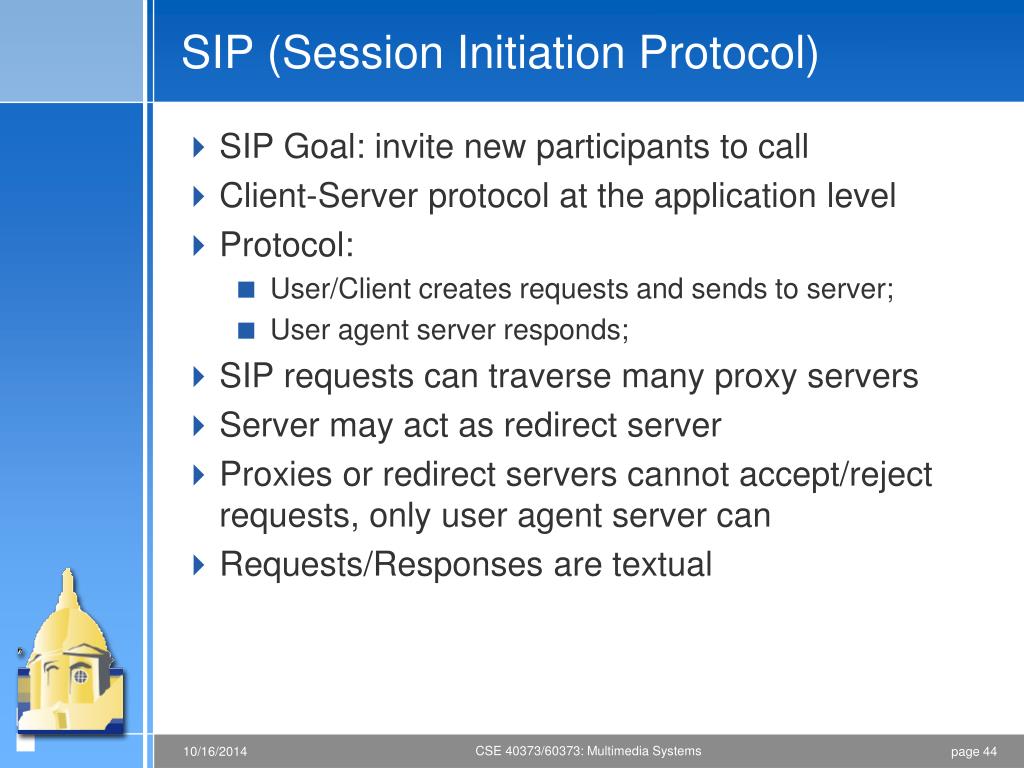 SIP (Session Initiation Protocol)

SIP Goal: invite new participants to call

Client-Server protocol at the application level

Protocol:

User/Client creates requests and sends to server;

User agent server responds;

SIP requests can traverse many proxy servers

Server may act as redirect server

Proxies or redirect servers cannot accept/reject requests, only user agent server can

Requests/Responses are textual

10/16/2014

CSE 40373/60373: Multimedia Systems

page 44